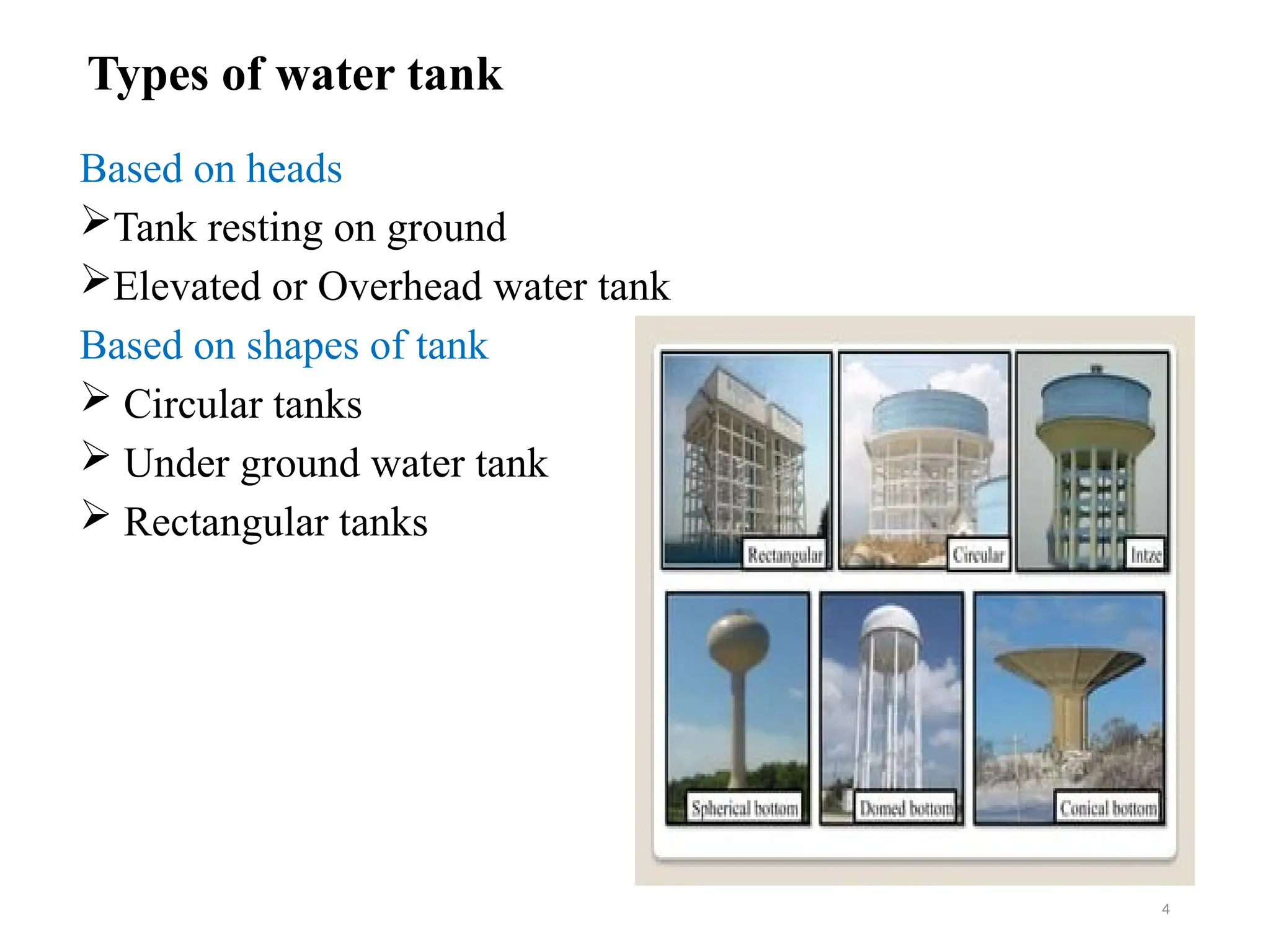 Types of water tank

Based on heads

➢Tank resting on ground

➢Elevated or Overhead water tank

Based on shapes of tank

➢ Circular tanks

➢ Under ground water tank

➢ Rectangular tanks

Rectangular

Circular

Intze

Spherical bottom

Domed bottom

Conical bottom

4